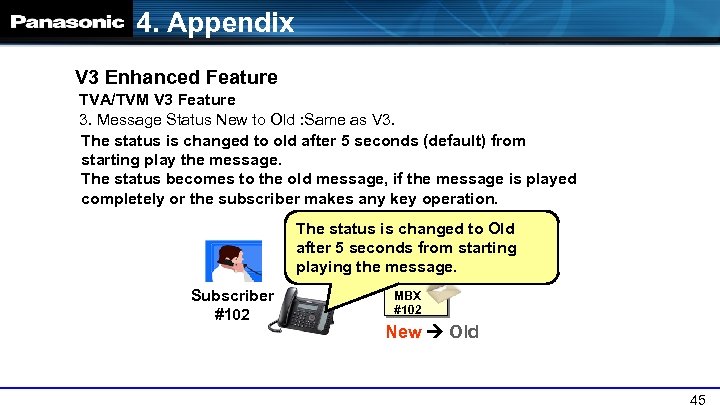 Panasonic 4. Appendix

V3 Enhanced Feature

TVA/TVM V3 Feature

3. Message Status New to Old :Same as V3.

The status is changed to old after 5 seconds (default) from starting play the message.
The status becomes to the old message, if the message is played completely or the subscriber makes any key operation.

The status is changed to Old after 5 seconds from starting playing the message.

Subscriber #102

MBX #102

New → Old

45